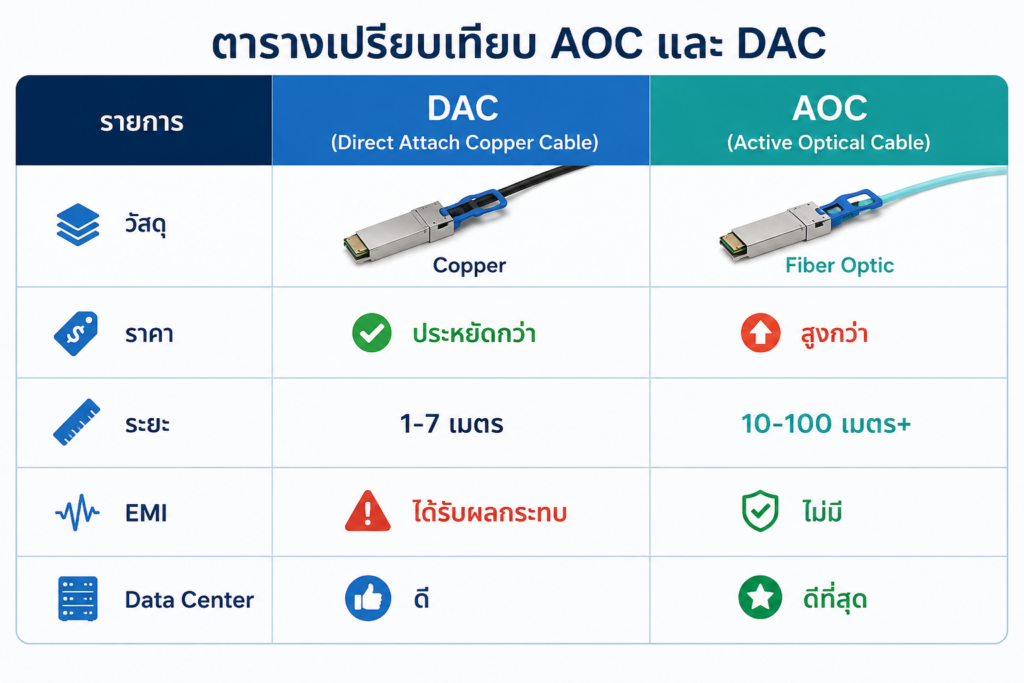 ตารางเปรียบเทียบ AOC และ DAC

| รายการ | DAC (Direct Attach Copper Cable) | AOC (Active Optical Cable) |
|---|---|---|
| วัสดุ | Copper | Fiber Optic |
| ราคา | ประหยัดกว่า | สูงกว่า |
| ระยะ | 1-7 เมตร | 10-100 เมตร+ |
| EMI | ได้รับผลกระทบ | ไม่มี |
| Data Center | ดี | ดีที่สุด |